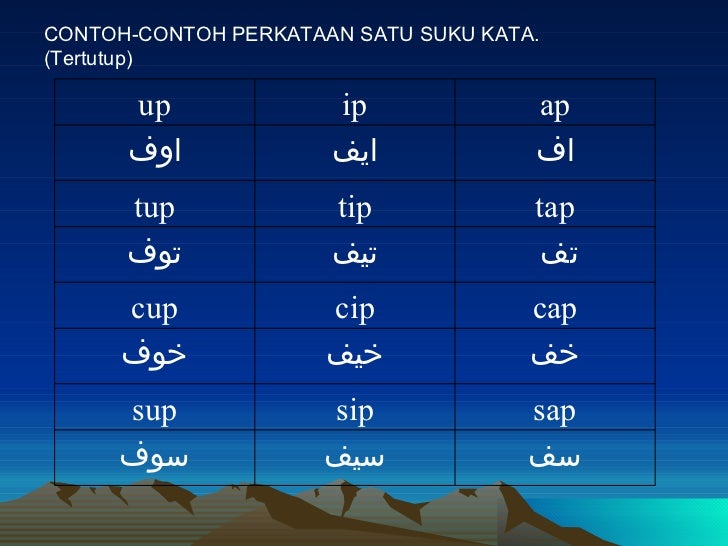 CONTOH-CONTOH PERKATAAN SATU SUKU KATA.
(Tertutup)

| up | ip | ap |
|---|---|---|
| اوف | ايف | اف |
| tup | tip | tap |
| توف | تيف | تف |
| cup | cip | cap |
| خوف | خيف | خف |
| sup | sip | sap |
| سوف | سيف | سف |